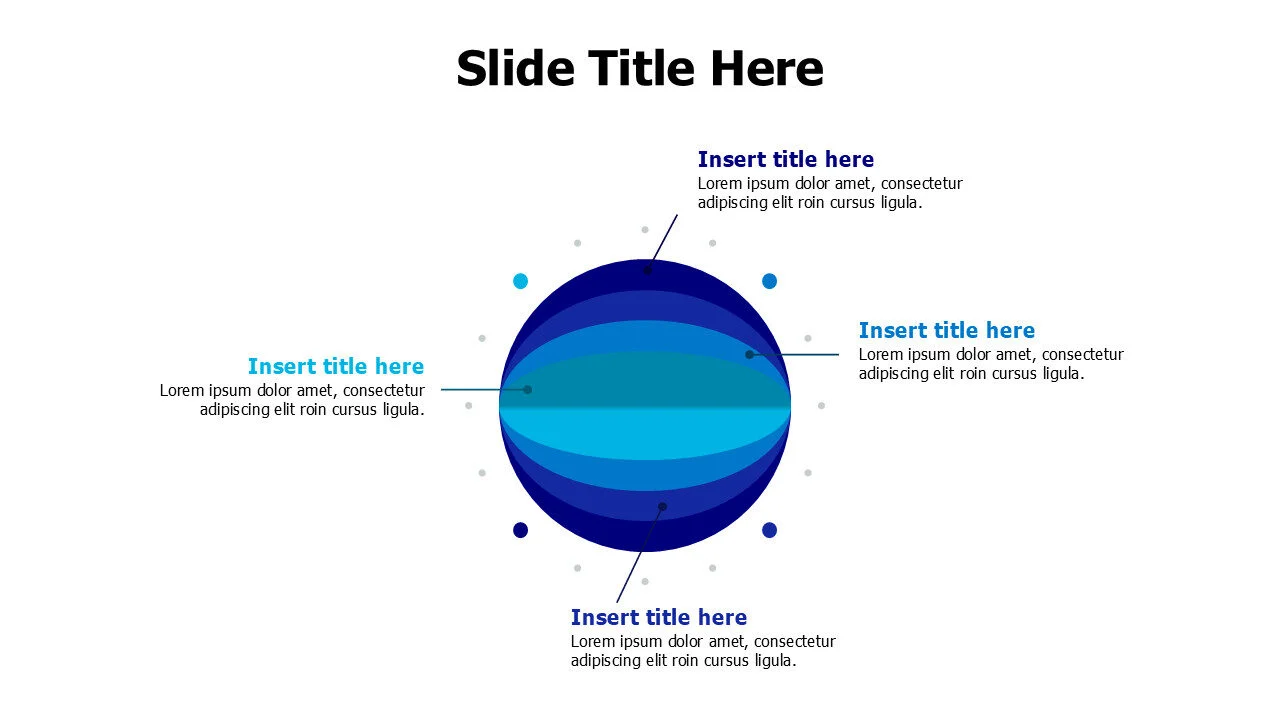 Slide Title Here

Insert title here
Lorem ipsum dolor amet, consectetur adipiscing elit roin cursus ligula.

Insert title here
Lorem ipsum dolor amet, consectetur adipiscing elit roin cursus ligula.

Insert title here
Lorem ipsum dolor amet, consectetur adipiscing elit roin cursus ligula.

Insert title here
Lorem ipsum dolor amet, consectetur adipiscing elit roin cursus ligula.